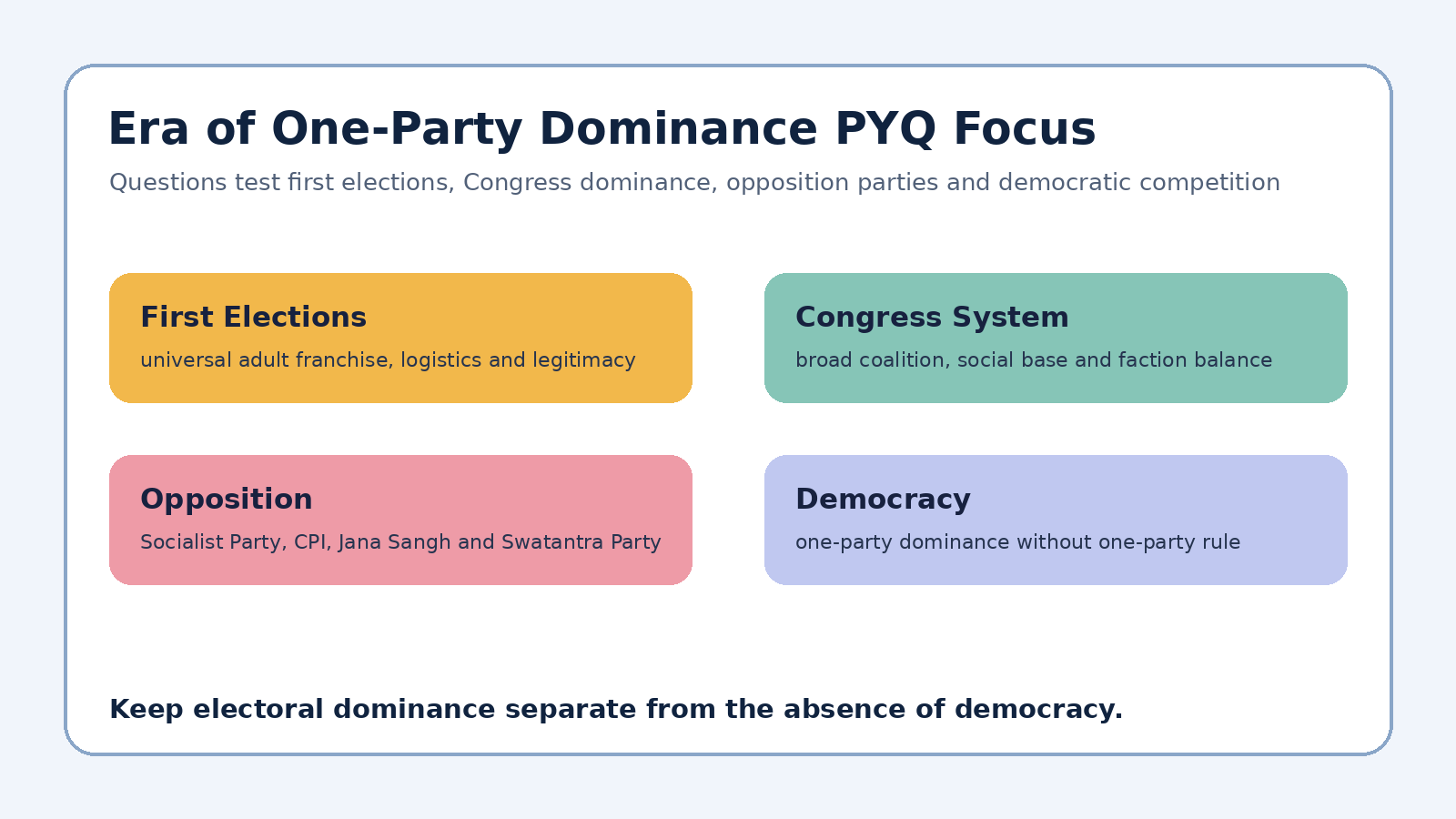 Era of One-Party Dominance PYQ Focus

Questions test first elections, Congress dominance, opposition parties and democratic competition

First Elections

universal adult franchise, logistics and legitimacy

Congress System

broad coalition, social base and faction balance

Opposition

Socialist Party, CPI, Jana Sangh and Swatantra Party

Democracy

one-party dominance without one-party rule

Keep electoral dominance separate from the absence of democracy.